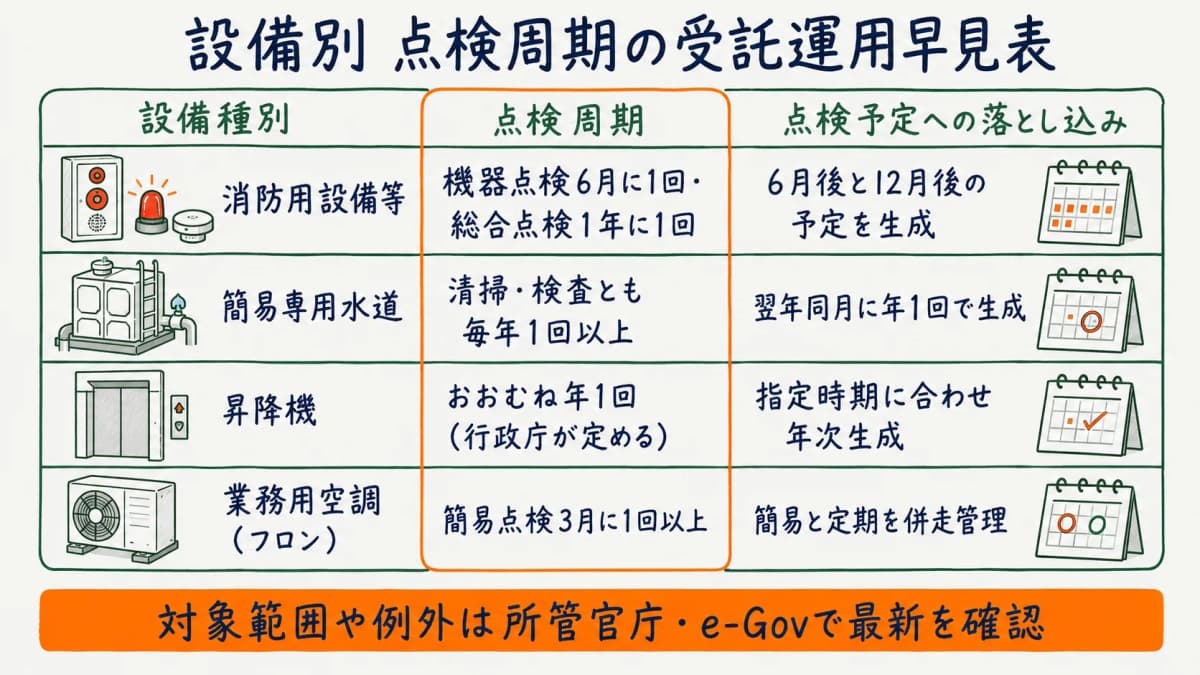 設備別 点検周期の受託運用早見表

| 設備種別 | 点検周期 | 点検予定への落とし込み |
|---|---|---|
| 消防用設備等 | 機器点検6月に1回・総合点検1年に1回 | 6月後と12月後の予定を生成 |
| 簡易専用水道 | 清掃・検査とも毎年1回以上 | 翌年同月に年1回で生成 |
| 昇降機 | おおむね年1回（行政庁が定める） | 指定時期に合わせ年次生成 |
| 業務用空調（フロン） | 簡易点検3月に1回以上 | 簡易と定期を併走管理 |

対象範囲や例外は所管官庁・e-Govで最新を確認